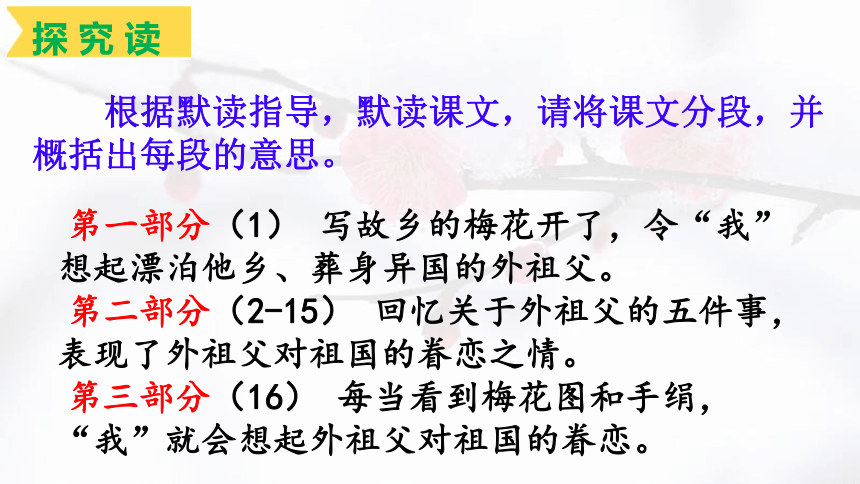 探究读

根据默读指导，默读课文，请将课文分段，并概括出每段的意思。

第一部分（1） 写故乡的梅花开了，令“我”想起漂泊他乡、葬身异国的外祖父。
第二部分（2-15） 回忆关于外祖父的五件事，表现了外祖父对祖国的眷恋之情。
第三部分（16） 每当看到梅花图和手绢，“我”就会想起外祖父对祖国的眷恋。